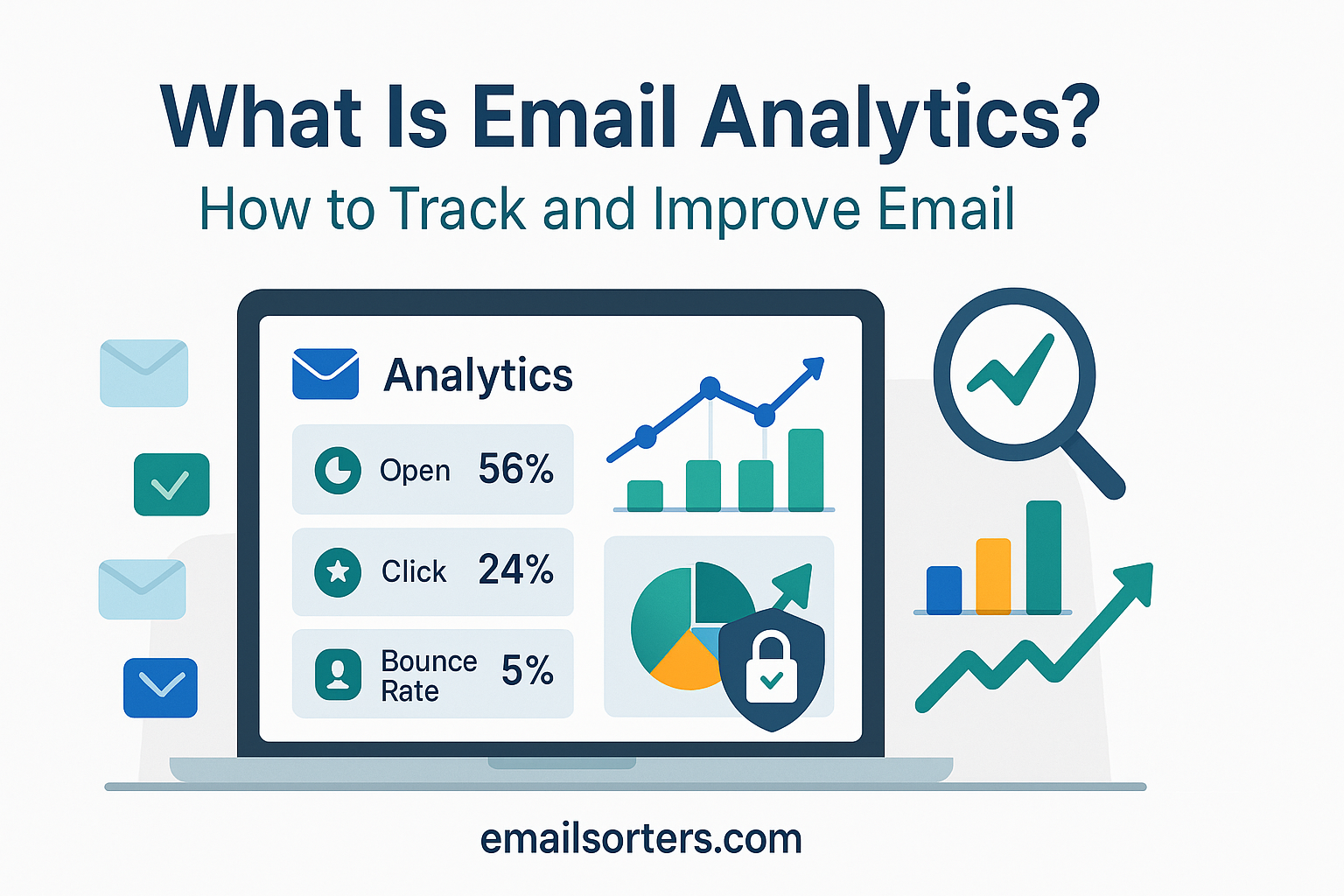 What Is Email Analytics?
How to Track and Improve Email

Analytics

Open 56%

Click 24%

Bounce Rate 5%

emailsorters.com